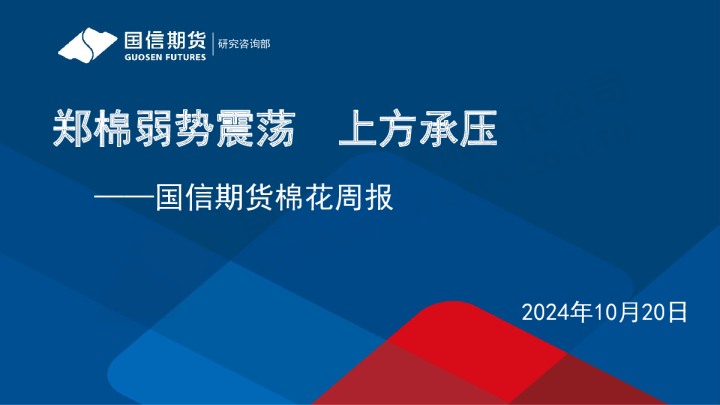 国信期货
GUOSEN FUTURES
研究咨询部

郑棉弱势震荡　上方承压

——国信期货棉花周报

2024年10月20日